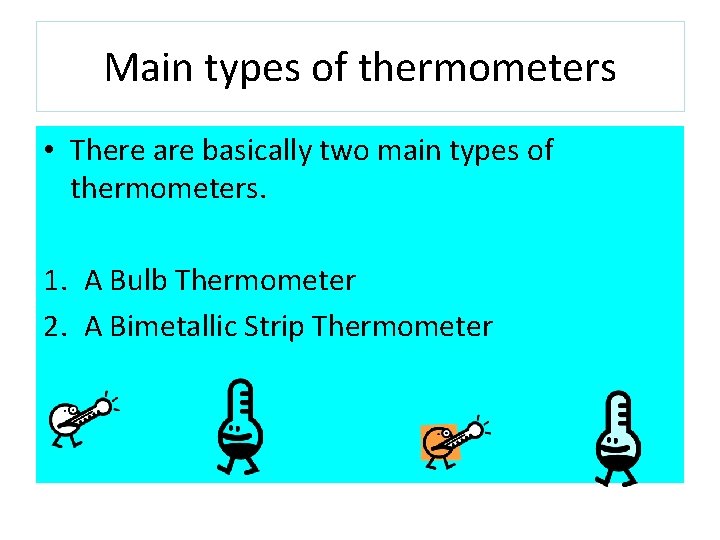 Main types of thermometers

• There are basically two main types of thermometers.

1. A Bulb Thermometer
2. A Bimetallic Strip Thermometer